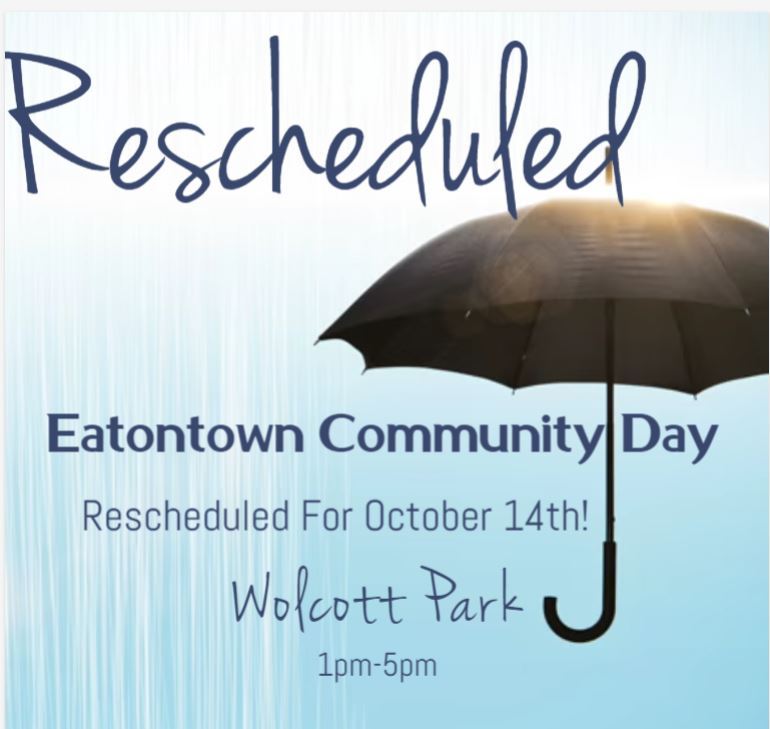 Rescheduled

Eatontown Community Day

Rescheduled For October 14th!

Wolcott Park

1pm-5pm